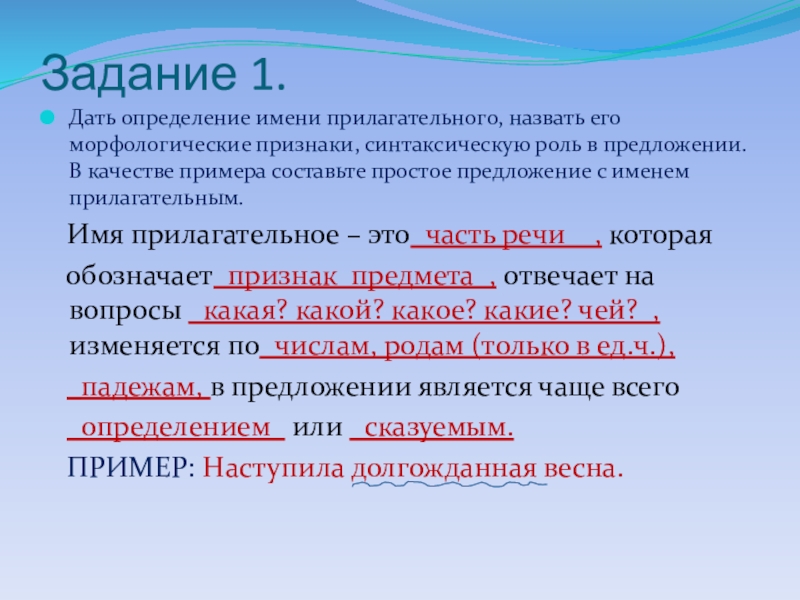 Задание 1.

Дать определение имени прилагательного, назвать его морфологические признаки, синтаксическую роль в предложении. В качестве примера составьте простое предложение с именем прилагательным.

Имя прилагательное – это часть речи , которая обозначает признак предмета , отвечает на вопросы какая? какой? какое? какие? чей? , изменяется по числам, родам (только в ед.ч.), падежам, в предложении является чаще всего определением или сказуемым.

ПРИМЕР: Наступила долгожданная весна.